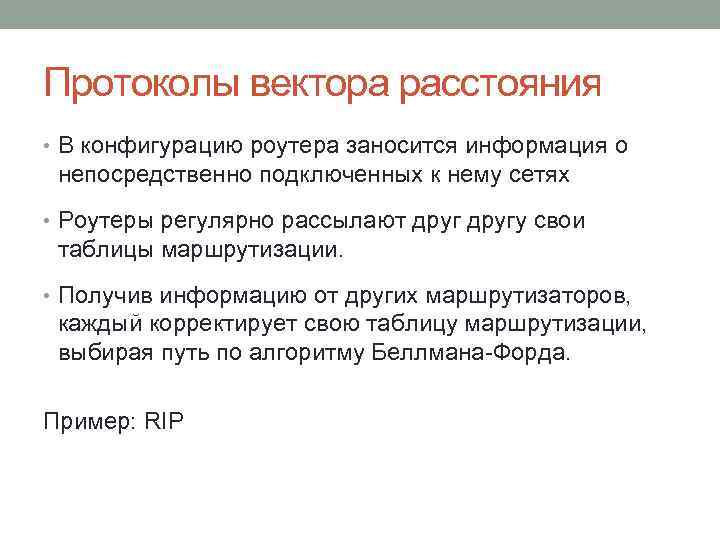 Протоколы вектора расстояния

• В конфигурацию роутера заносится информация о непосредственно подключенных к нему сетях

• Роутеры регулярно рассылают друг другу свои таблицы маршрутизации.

• Получив информацию от других маршрутизаторов, каждый корректирует свою таблицу маршрутизации, выбирая путь по алгоритму Беллмана-Форда.

Пример: RIP